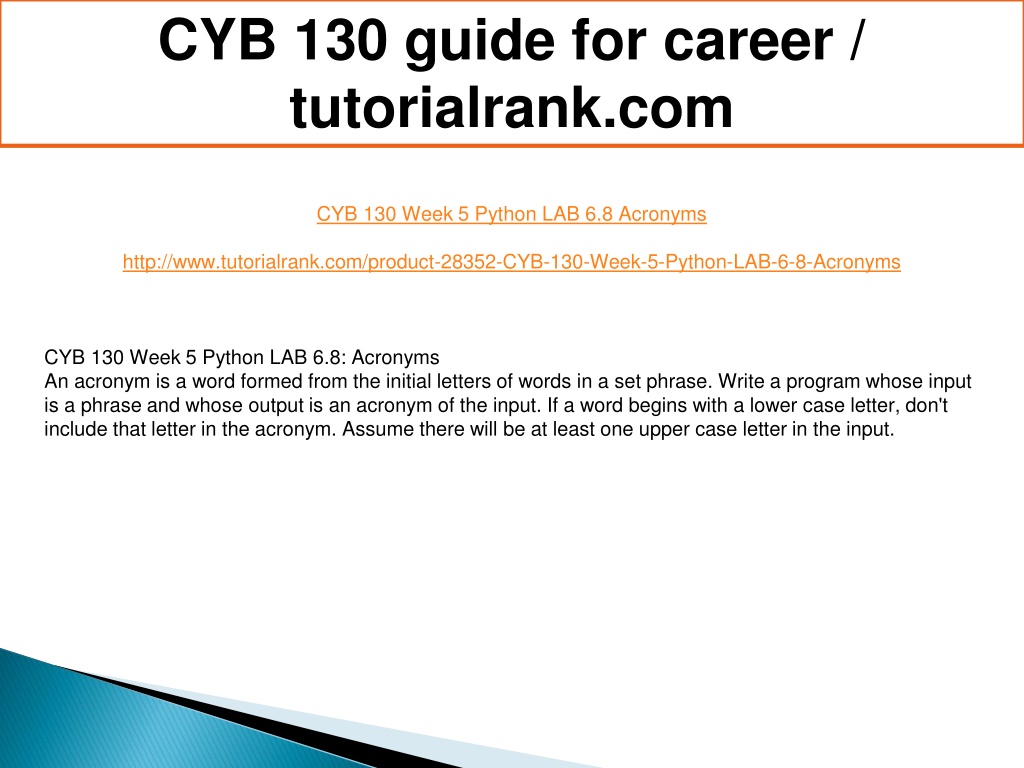 CYB 130 guide for career / tutorialrank.com

CYB 130 Week 5 Python LAB 6.8 Acronyms

http://www.tutorialrank.com/product-28352-CYB-130-Week-5-Python-LAB-6-8-Acronyms

CYB 130 Week 5 Python LAB 6.8: Acronyms
An acronym is a word formed from the initial letters of words in a set phrase. Write a program whose input is a phrase and whose output is an acronym of the input. If a word begins with a lower case letter, don't include that letter in the acronym. Assume there will be at least one upper case letter in the input.